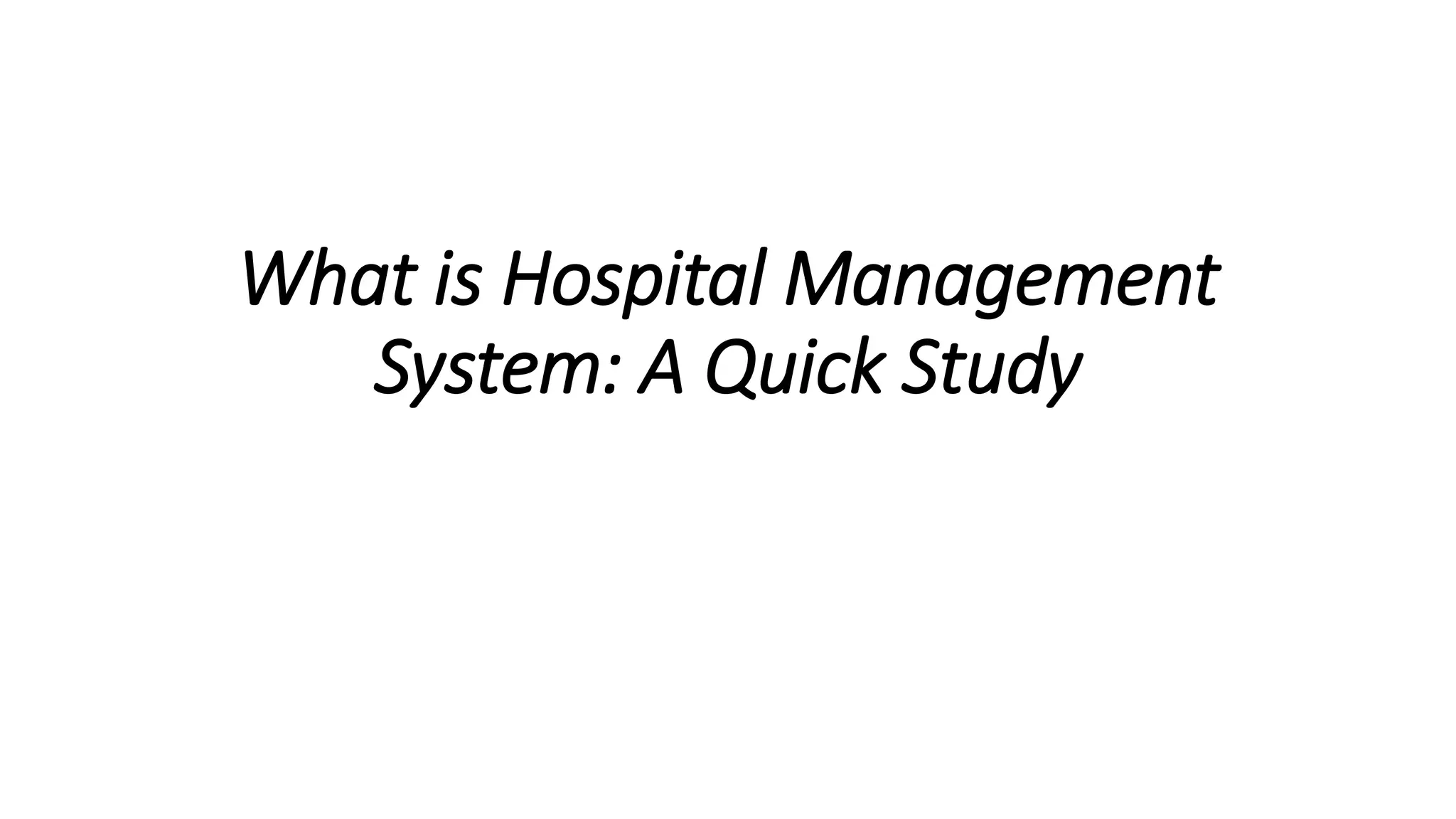 What is Hospital Management System: A Quick Study